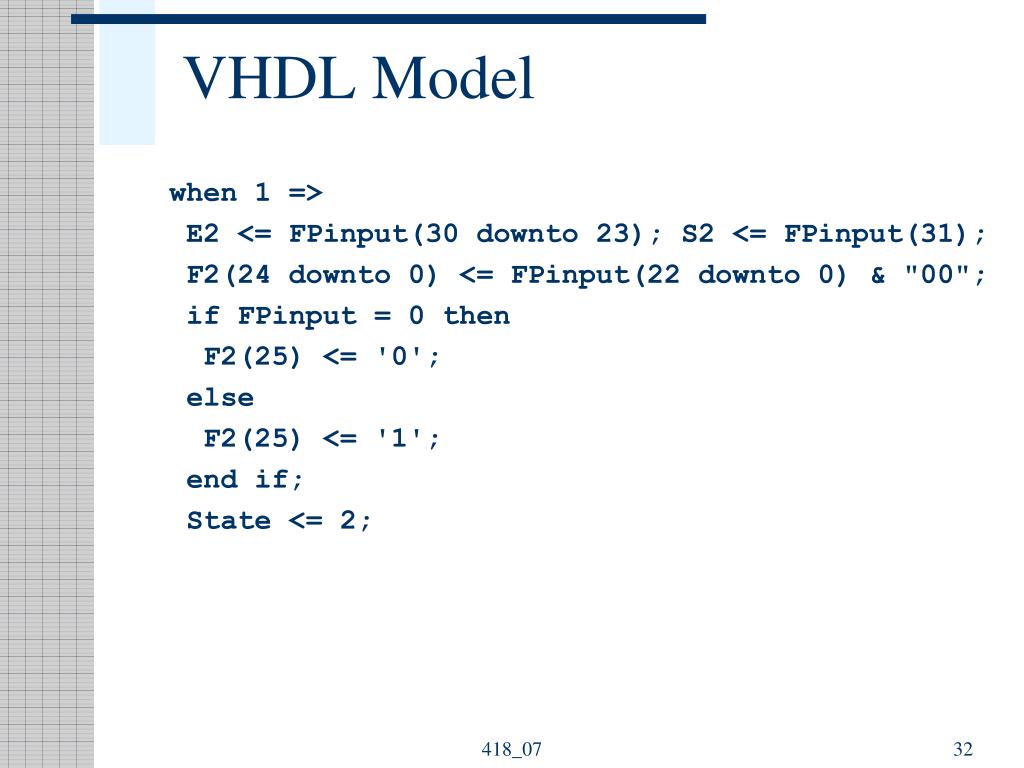 VHDL Model

when 1 =>
 E2 <= FPinput(30 downto 23); S2 <= FPinput(31);
 F2(24 downto 0) <= FPinput(22 downto 0) & "00";
 if FPinput = 0 then
  F2(25) <= '0';
 else
  F2(25) <= '1';
 end if;
 State <= 2;

418_07

32